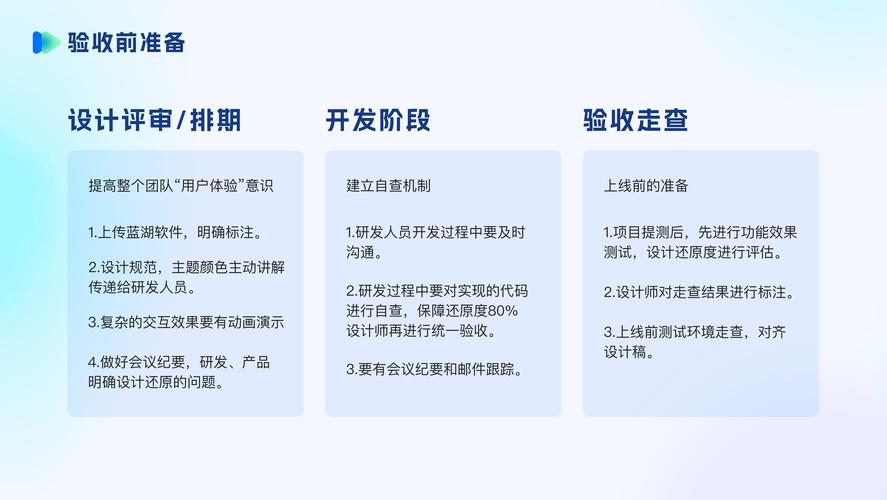 验收前准备

设计评审/排期

提高整个团队“用户体验”意识

1.上传蓝湖软件，明确标注。

2.设计规范，主题颜色主动讲解传递给研发人员。

3.复杂的交互效果要有动画演示

4.做好会议纪要，研发、产品明确设计还原的问题。

开发阶段

建立自查机制

1.研发人员开发过程中要及时沟通。

2.研发过程中要对实现的代码进行自查，保障还原度80%设计师再进行统一验收。

3.要有会议纪要和邮件跟踪。

验收走查

上线前的准备

1.项目提测后，先进行功能效果测试，设计还原度进行评估。

2.设计师对走查结果进行标注。

3.上线前测试环境走查，对齐设计稿。